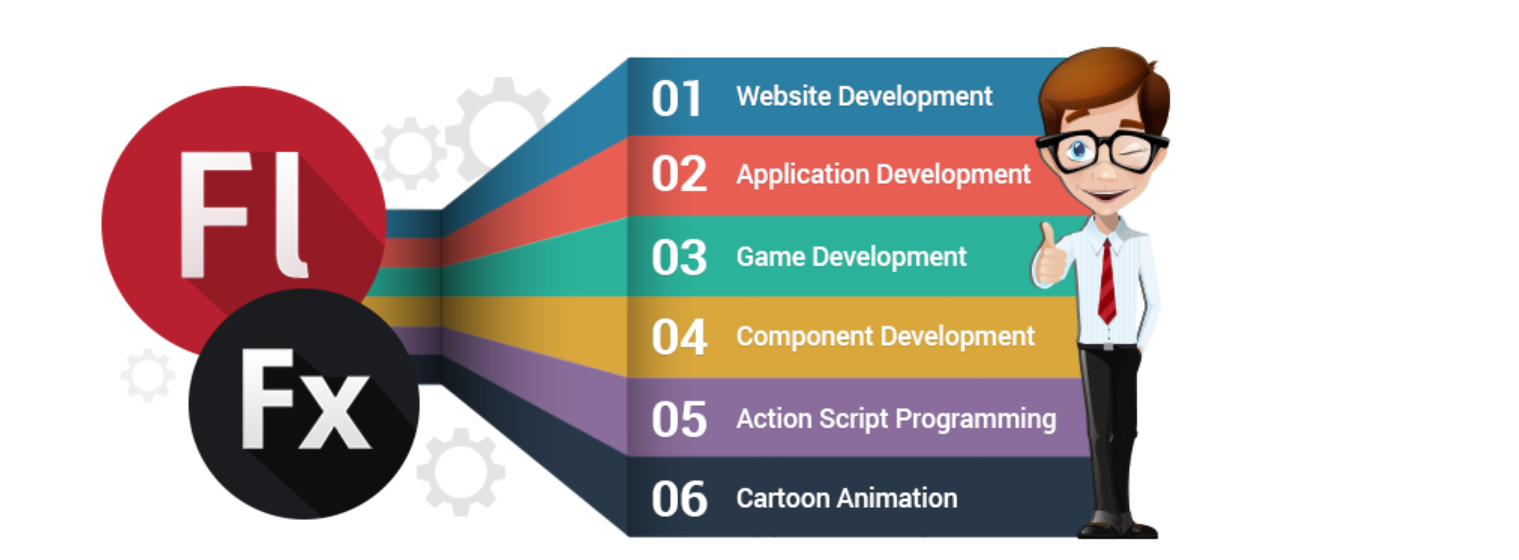 Fl
Fx

01 Website Development
02 Application Development
03 Game Development
04 Component Development
05 Action Script Programming
06 Cartoon Animation